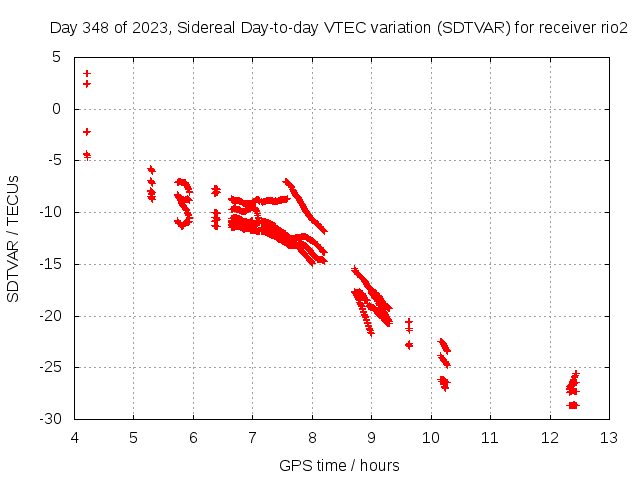 Day 348 of 2023, Sidereal Day-to-day VTEC variation (SDTVAR) for receiver rio2

SDTVAR / TECUs

5
0
-5
-10
-15
-20
-25
-30

4 5 6 7 8 9 10 11 12 13

GPS time / hours